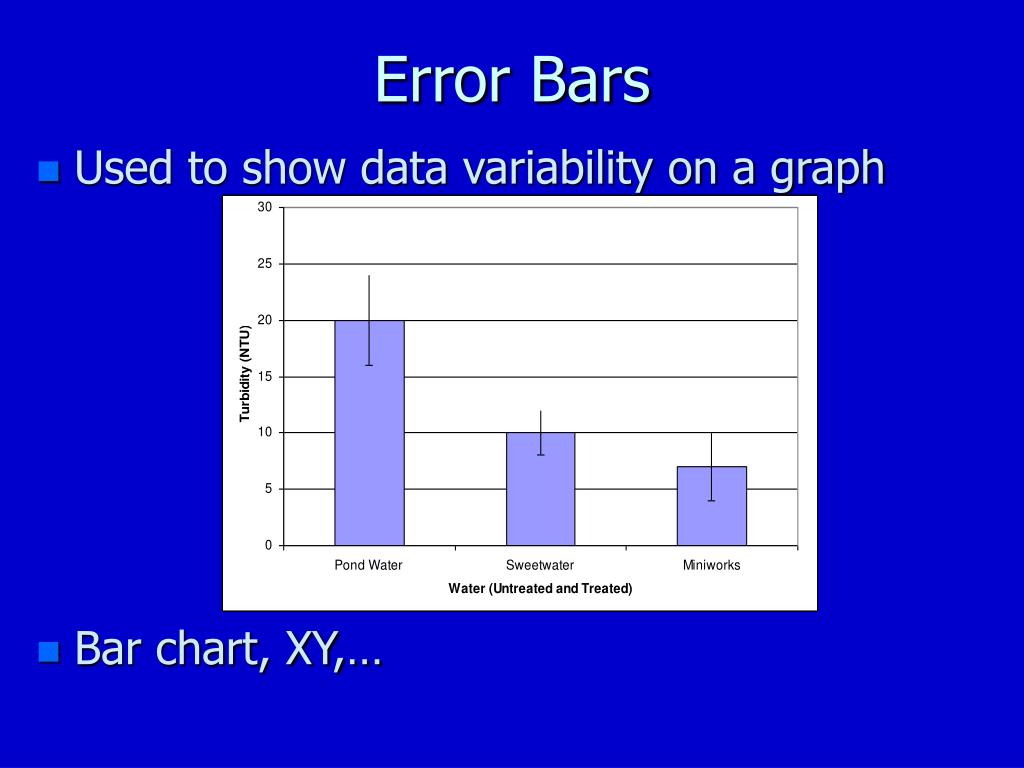 Error Bars

Used to show data variability on a graph

30
25
20
15
10
5
0

Turbidity (NTU)

Pond Water
Sweetwater
Miniworks

Water (Untreated and Treated)

Bar chart, XY,…